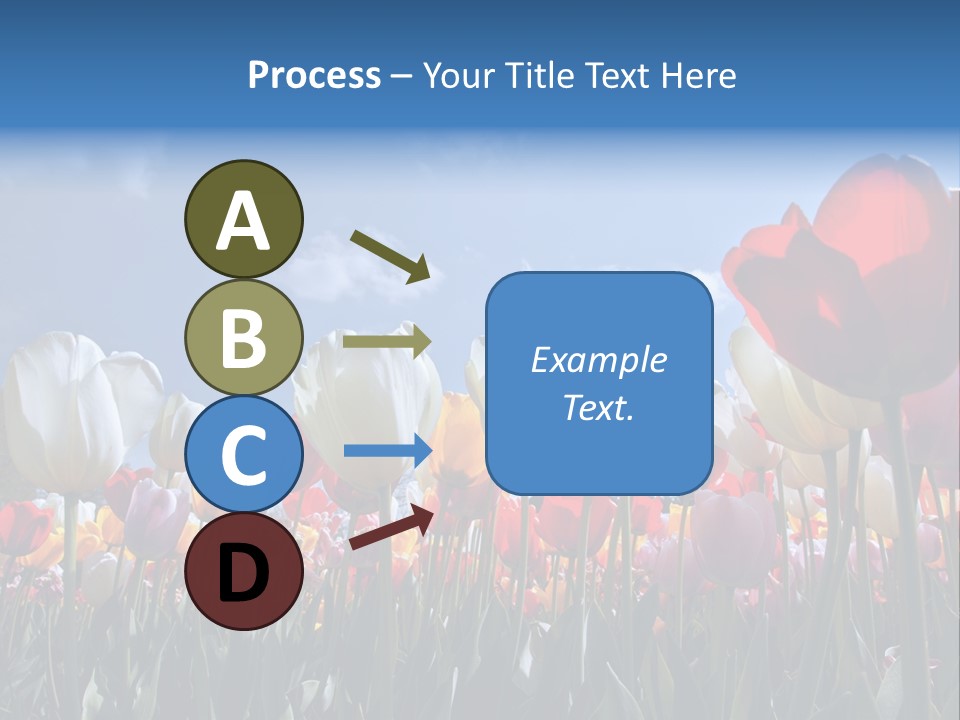 Process – Your Title Text Here

A

B

C

D

Example Text.